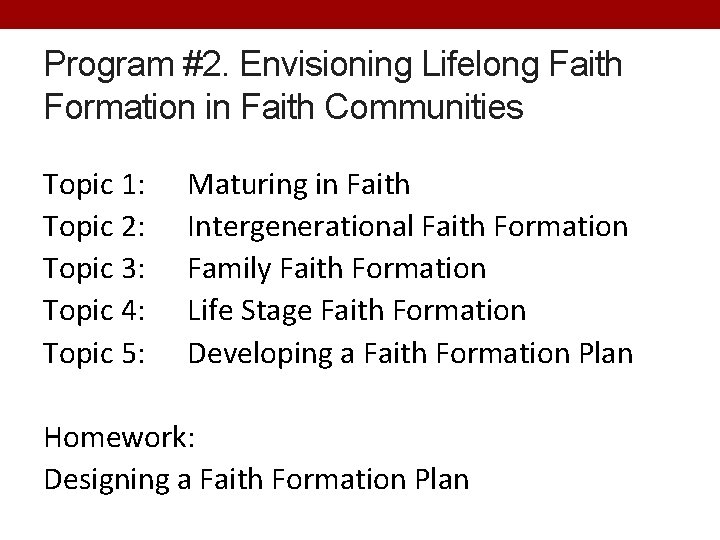 Program #2. Envisioning Lifelong Faith Formation in Faith Communities

Topic 1: Maturing in Faith
Topic 2: Intergenerational Faith Formation
Topic 3: Family Faith Formation
Topic 4: Life Stage Faith Formation
Topic 5: Developing a Faith Formation Plan

Homework:
Designing a Faith Formation Plan